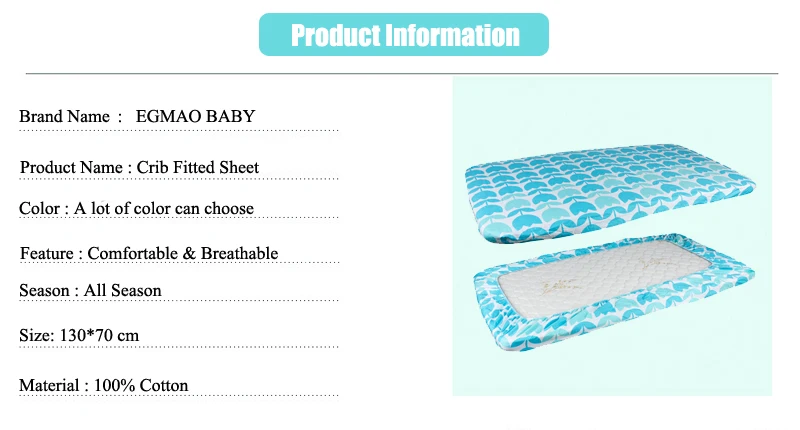 Product Information

Brand Name : EGMAO BABY

Product Name : Crib Fitted Sheet

Color : A lot of color can choose

Feature : Comfortable & Breathable

Season : All Season

Size: 130*70 cm

Material : 100% Cotton